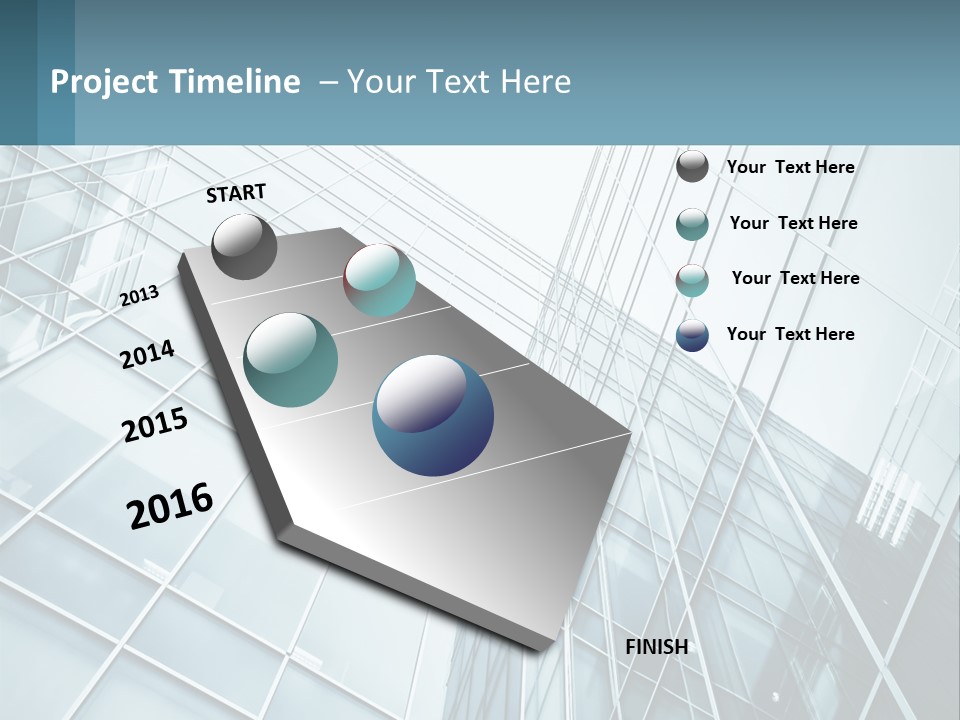 Project Timeline – Your Text Here

START

2013

2014

2015

2016

FINISH

Your Text Here

Your Text Here

Your Text Here

Your Text Here